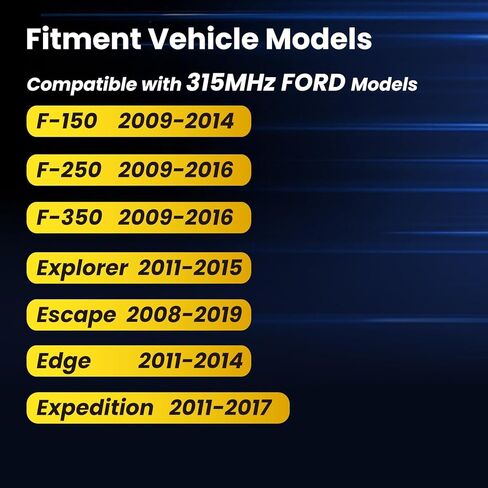 Fitment Vehicle Models

Compatible with 315MHz FORD Models

F-150 2009-2014

F-250 2009-2016

F-350 2009-2016

Explorer 2011-2015

Escape 2008-2019

Edge 2011-2014

Expedition 2011-2017